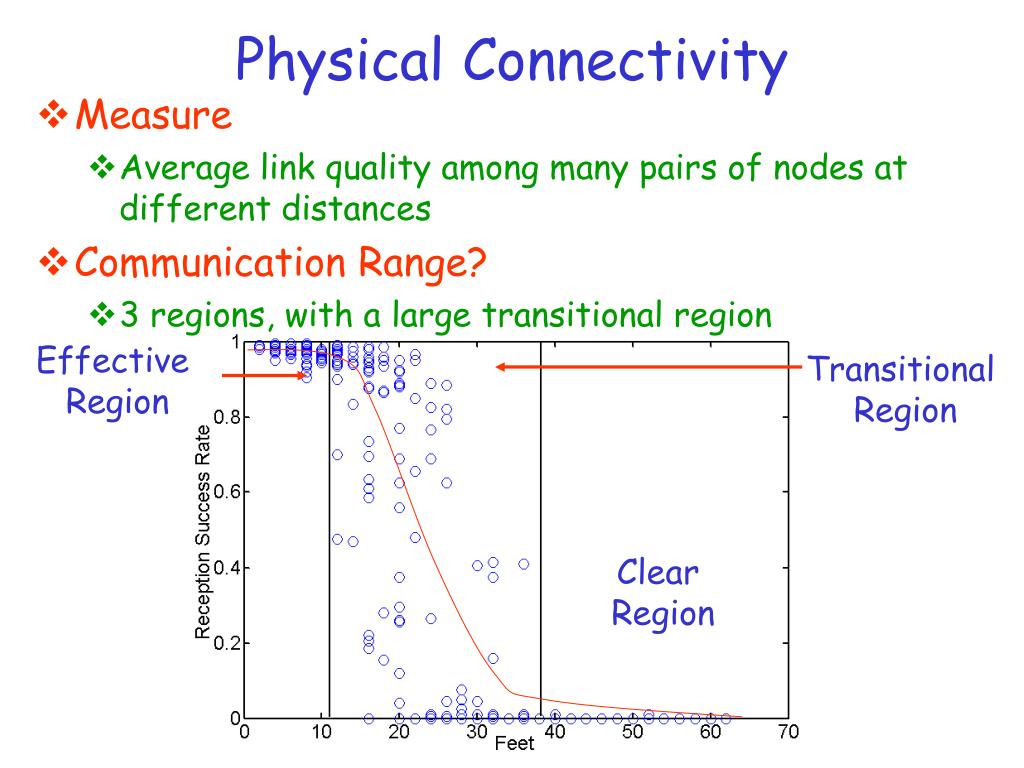 Physical Connectivity

❖ Measure

❖ Average link quality among many pairs of nodes at different distances

❖ Communication Range?

❖ 3 regions, with a large transitional region

Effective Region

Transitional Region

Clear Region

Reception Success Rate

1

0.8

0.6

0.4

0.2

0

0 10 20 30 40 50 60 70

Feet